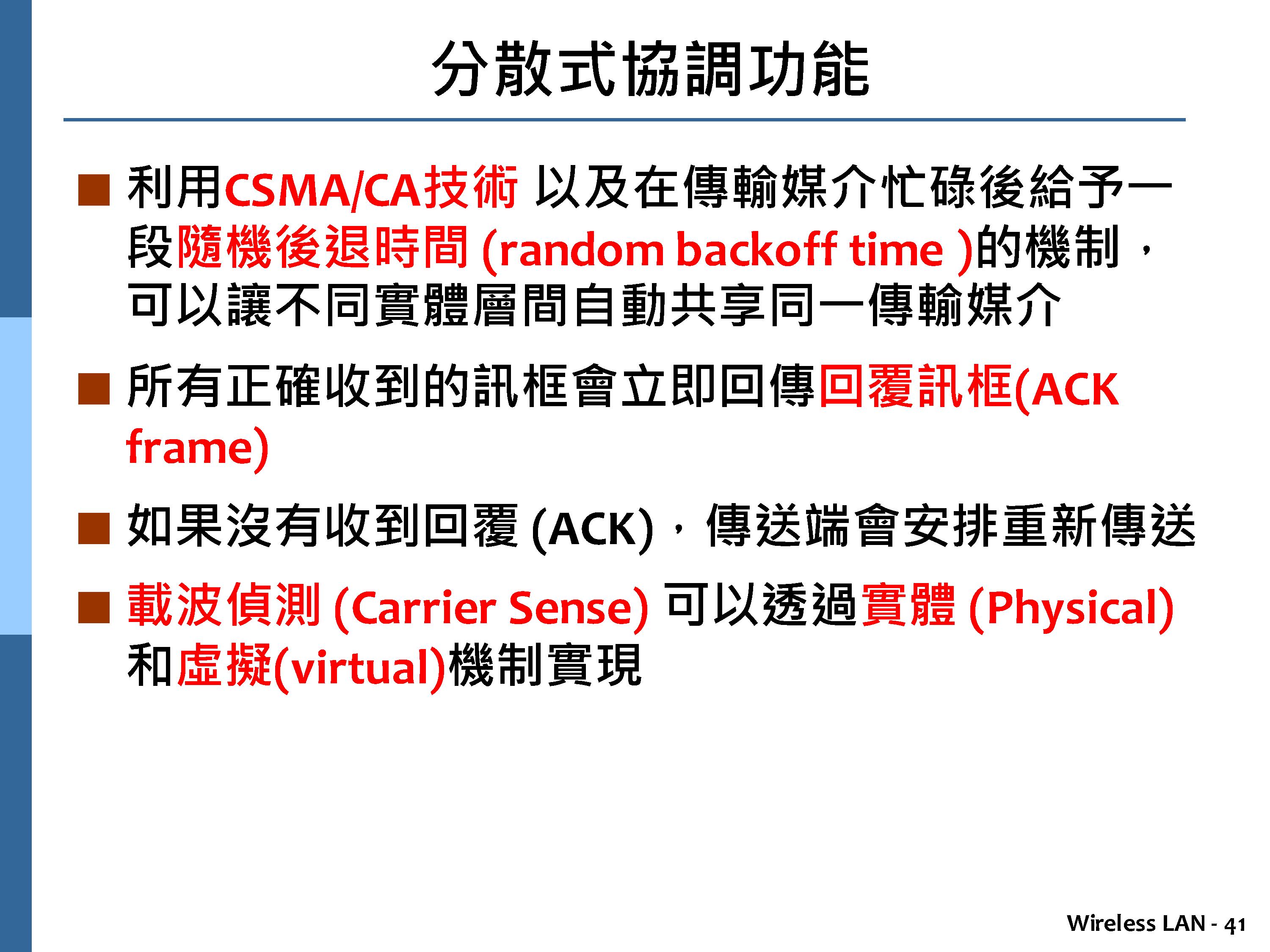 分散式協調功能

■ 利用CSMA/CA技術 以及在傳輸媒介忙碌後給予一段隨機後退時間 (random backoff time )的機制，可以讓不同實體層間自動共享同一傳輸媒介

■ 所有正確收到的訊框會立即回傳回覆訊框(ACK frame)

■ 如果沒有收到回覆 (ACK)，傳送端會安排重新傳送

■ 載波偵測 (Carrier Sense) 可以透過實體 (Physical) 和虛擬(virtual)機制實現

Wireless LAN - 41